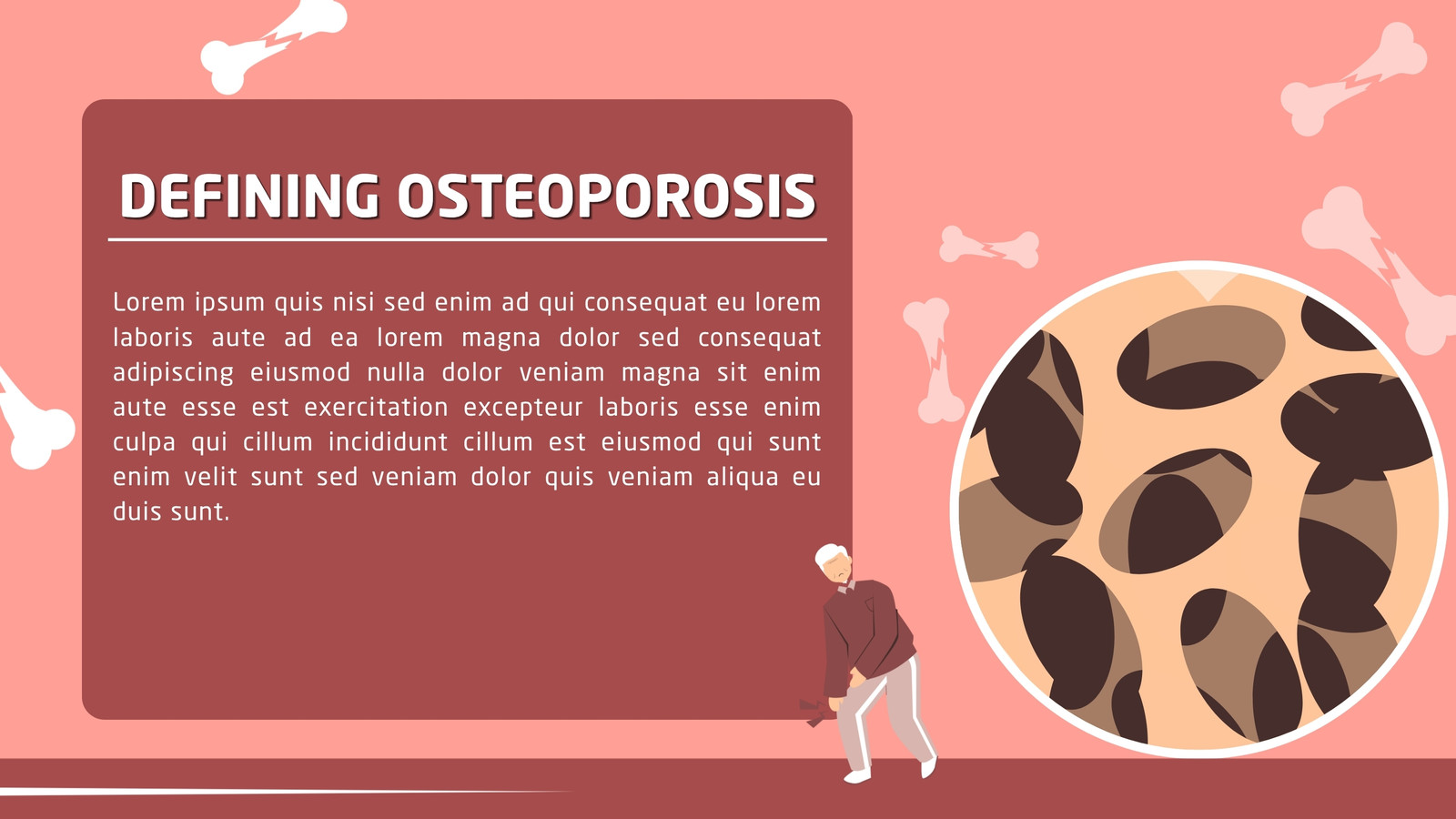 DEFINING OSTEOPOROSIS

Lorem ipsum quis nisi sed enim ad qui consequat eu lorem laboris aute ad ea lorem magna dolor sed consequat adipiscing eiusmod nulla dolor veniam magna sit enim aute esse est exercitation excepteur laboris esse enim culpa qui cillum incididunt cillum est eiusmod qui sunt enim velit sunt sed veniam dolor quis veniam aliqua eu duis sunt.